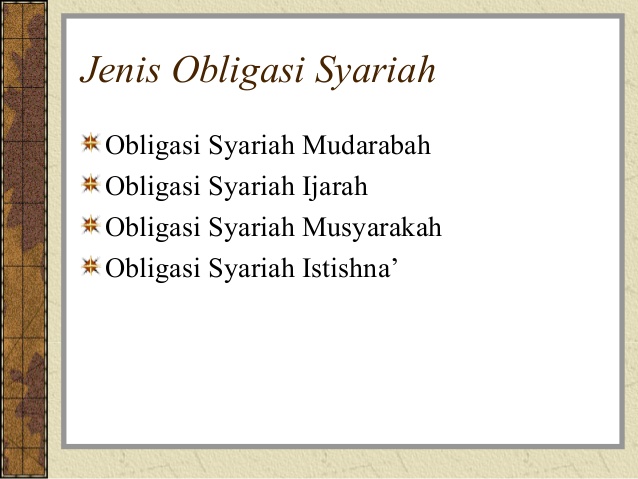 Jenis Obligasi Syariah

Obligasi Syariah Mudarabah

Obligasi Syariah Ijarah

Obligasi Syariah Musyarakah

Obligasi Syariah Istishna’